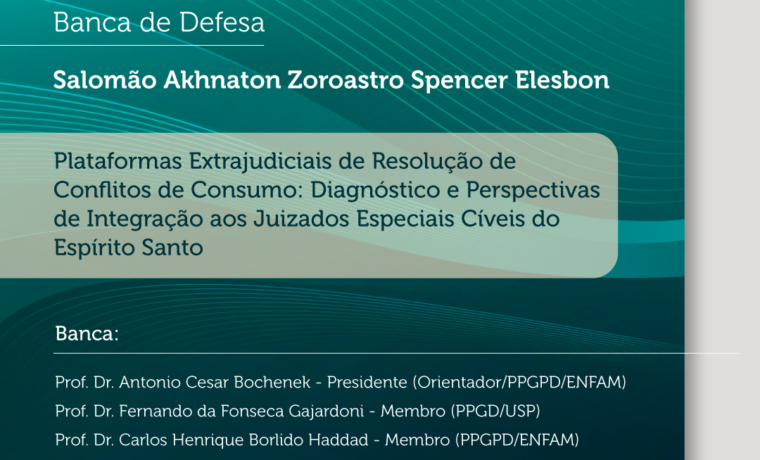 Banca de Defesa

Salomão Akhnaton Zoroastro Spencer Elesbon

Plataformas Extrajudiciais de Resolução de Conflitos de Consumo: Diagnóstico e Perspectivas de Integração aos Juizados Especiais Cíveis do Espírito Santo

Banca:

Prof. Dr. Antonio Cesar Bochenek - Presidente (Orientador/PPGPD/ENFAM)
Prof. Dr. Fernando da Fonseca Gajardoni - Membro (PPGD/USP)
Prof. Dr. Carlos Henrique Borlido Haddad - Membro (PPGPD/ENFAM)